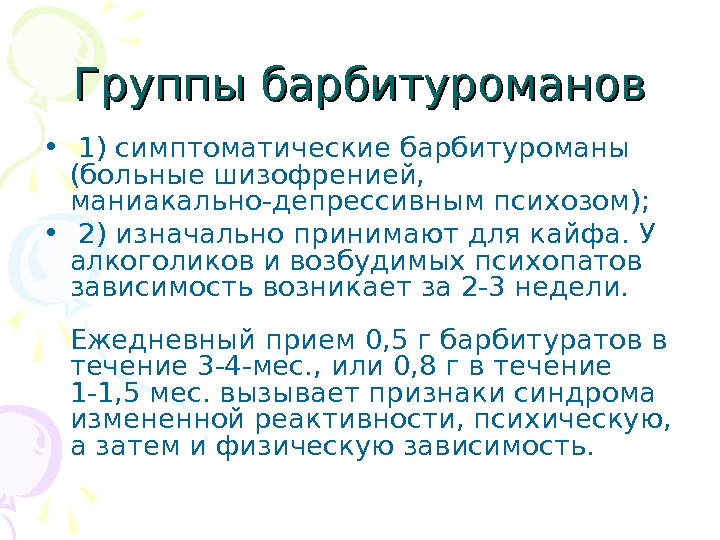 Группы барбитуроманов

• 1) симптоматические барбитуроманы (больные шизофренией, маниакально-депрессивным психозом);

• 2) изначально принимают для кайфа. У алкоголиков и возбудимых психопатов зависимость возникает за 2-3 недели.

Ежедневный прием 0,5 г барбитуратов в течение 3-4-мес., или 0,8 г в течение 1-1,5 мес. вызывает признаки синдрома измененной реактивности, психическую, а затем и физическую зависимость.